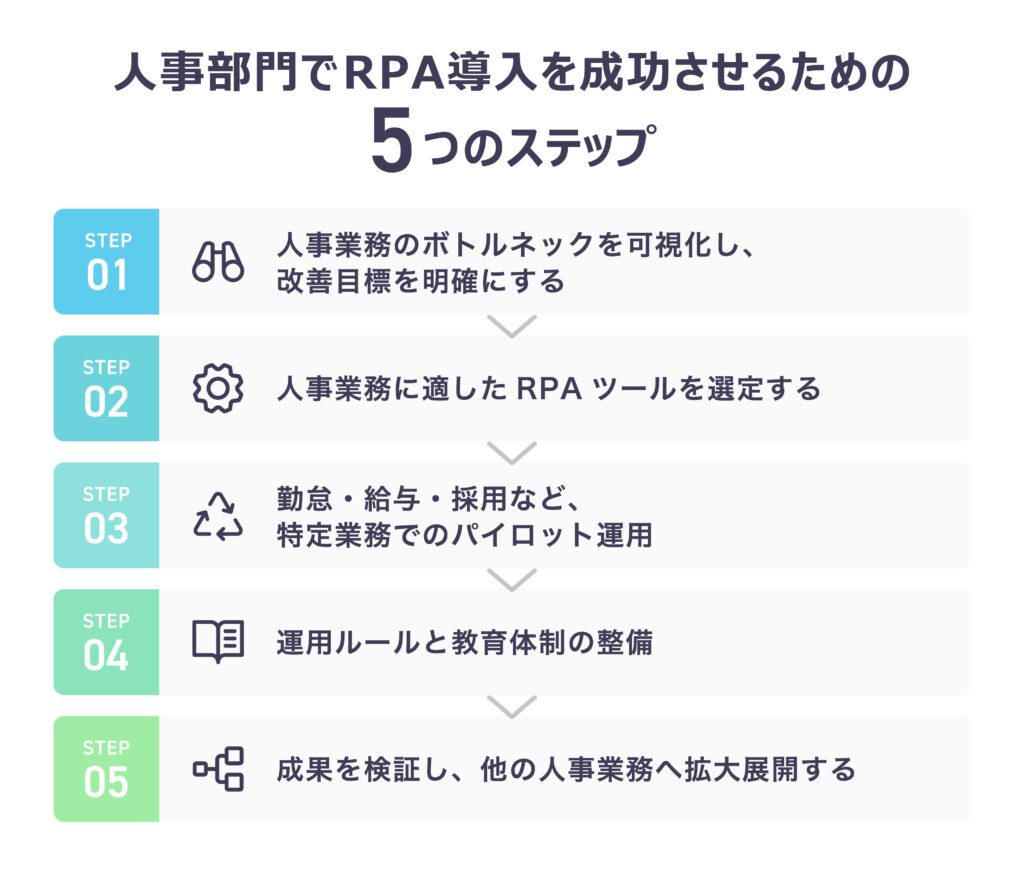 人事部門でRPA導入を成功させるための
5つのステップ

STEP
01
人事業務のボトルネックを可視化し、改善目標を明確にする

STEP
02
人事業務に適した RPA ツールを選定する

STEP
03
勤怠・給与・採用など、特定業務でのパイロット運用

STEP
04
運用ルールと教育体制の整備

STEP
05
成果を検証し、他の人事業務へ拡大展開する